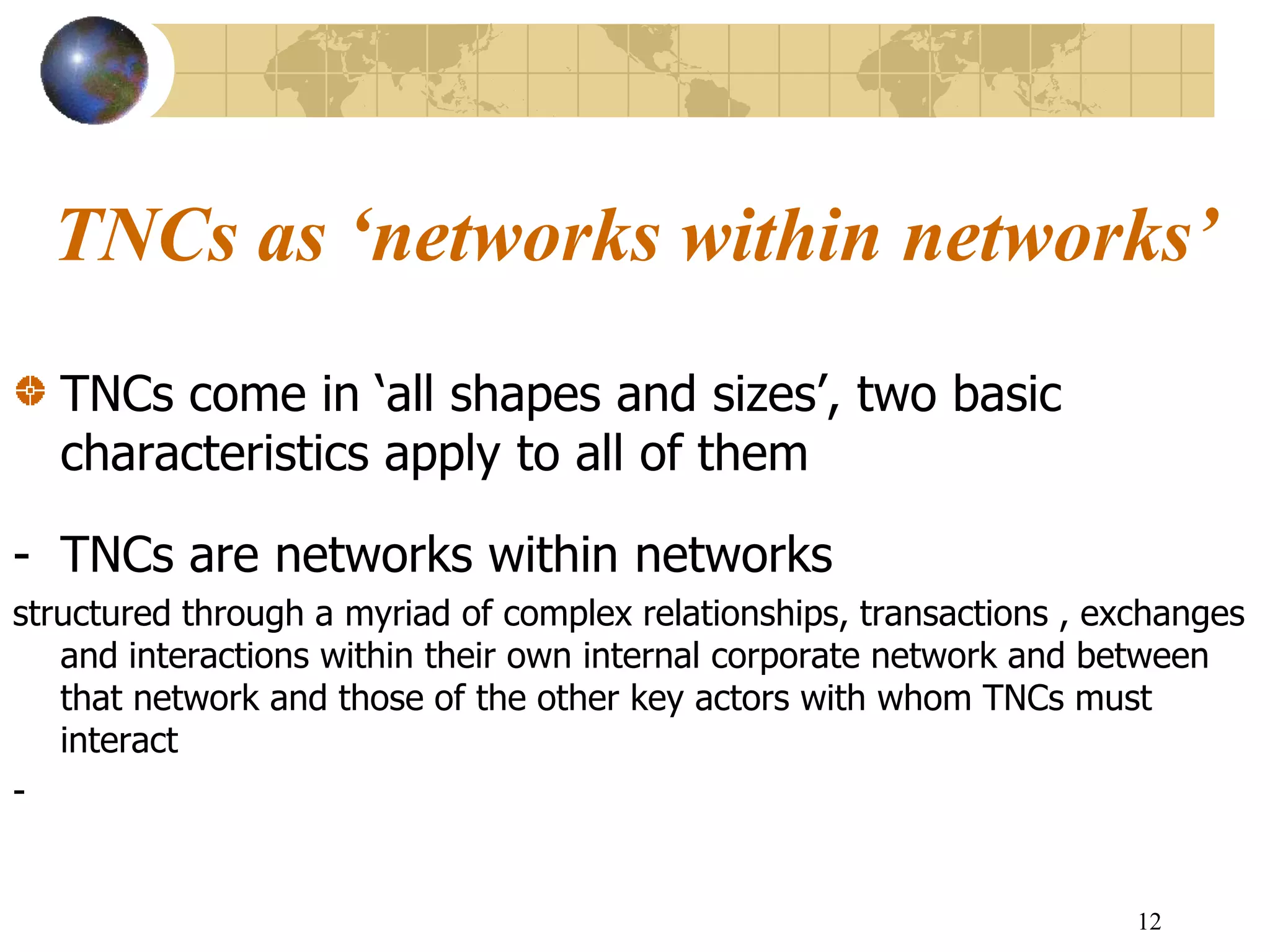 TNCs as ‘networks within networks’

TNCs come in ‘all shapes and sizes’, two basic characteristics apply to all of them

- TNCs are networks within networks

structured through a myriad of complex relationships, transactions , exchanges and interactions within their own internal corporate network and between that network and those of the other key actors with whom TNCs must interact

-

12